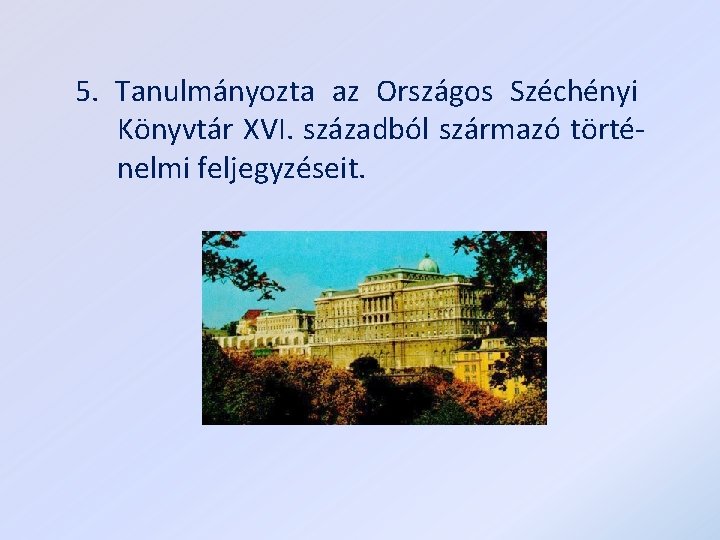 5. Tanulmányozta az Országos Széchényi Könyvtár XVI. századból származó történelmi feljegyzéseit.